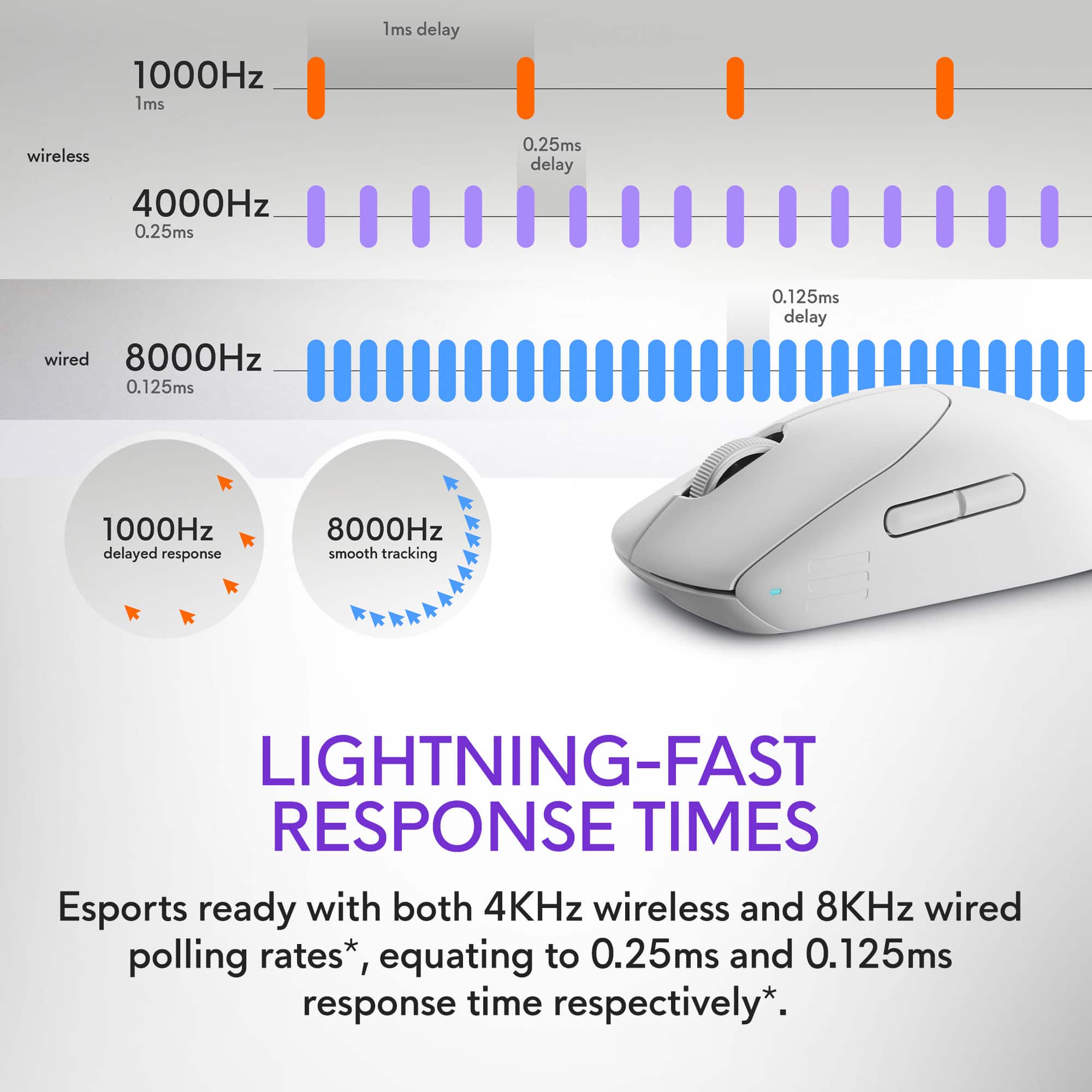 1ms delay

1000Hz
1ms

wireless

0.25ms delay

4000Hz
0.25ms

0.125ms delay

wired

8000Hz
0.125ms

1000Hz
delayed response

8000Hz
smooth tracking

LIGHTNING-FAST RESPONSE TIMES

Esports ready with both 4KHz wireless and 8KHz wired polling rates*, equating to 0.25ms and 0.125ms response time respectively*.